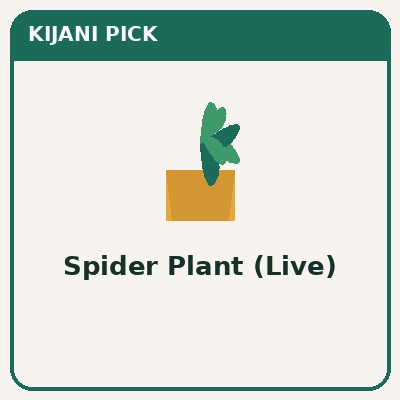 KIJANI PICK

Spider Plant (Live)